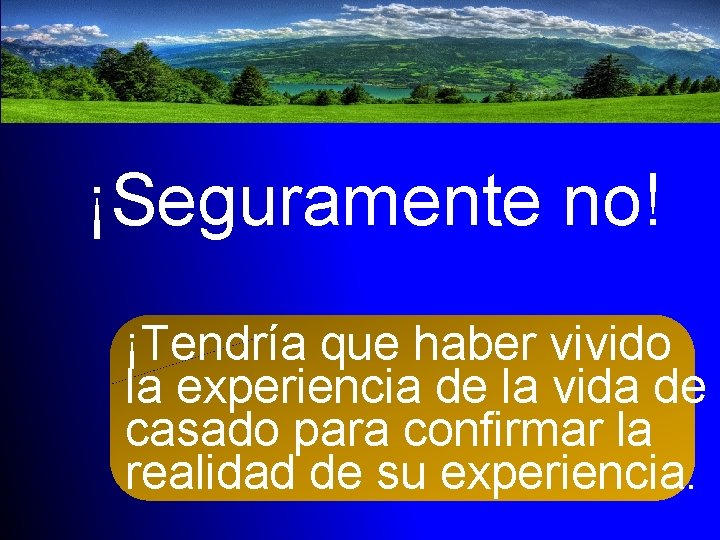 ¡Seguramente no!

¡Tendría que haber vivido la experiencia de la vida de casado para confirmar la realidad de su experiencia.